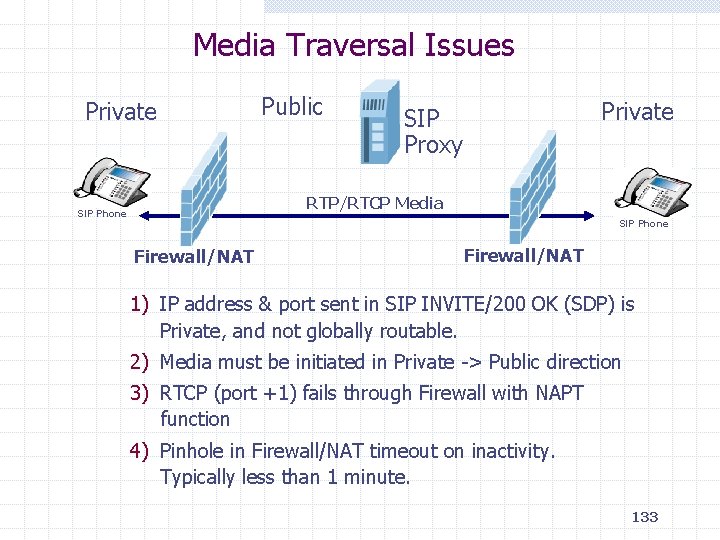 Media Traversal Issues

Private

Public

SIP Proxy

Private

SIP Phone

RTP/RTCP Media

SIP Phone

Firewall/NAT

Firewall/NAT

1) IP address & port sent in SIP INVITE/200 OK (SDP) is Private, and not globally routable.

2) Media must be initiated in Private -> Public direction

3) RTCP (port +1) fails through Firewall with NAPT function

4) Pinhole in Firewall/NAT timeout on inactivity. Typically less than 1 minute.

133